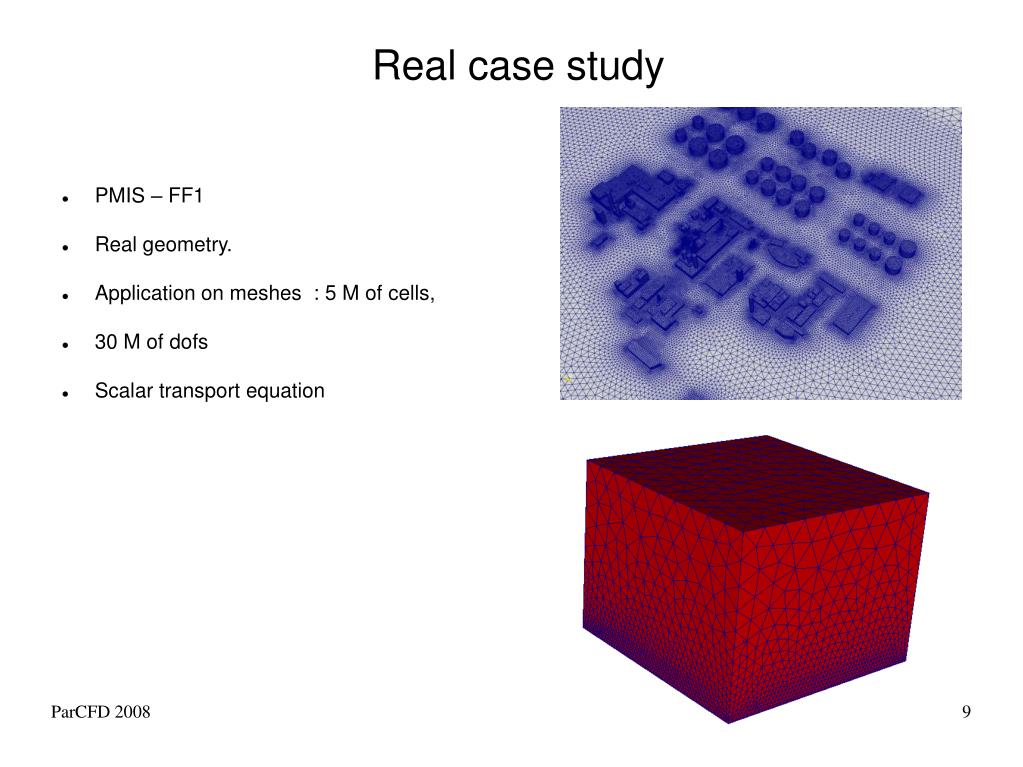 Real case study

- PMIS – FF1
- Real geometry.
- Application on meshes : 5 M of cells,
- 30 M of dofs
- Scalar transport equation

ParCFD 2008

9